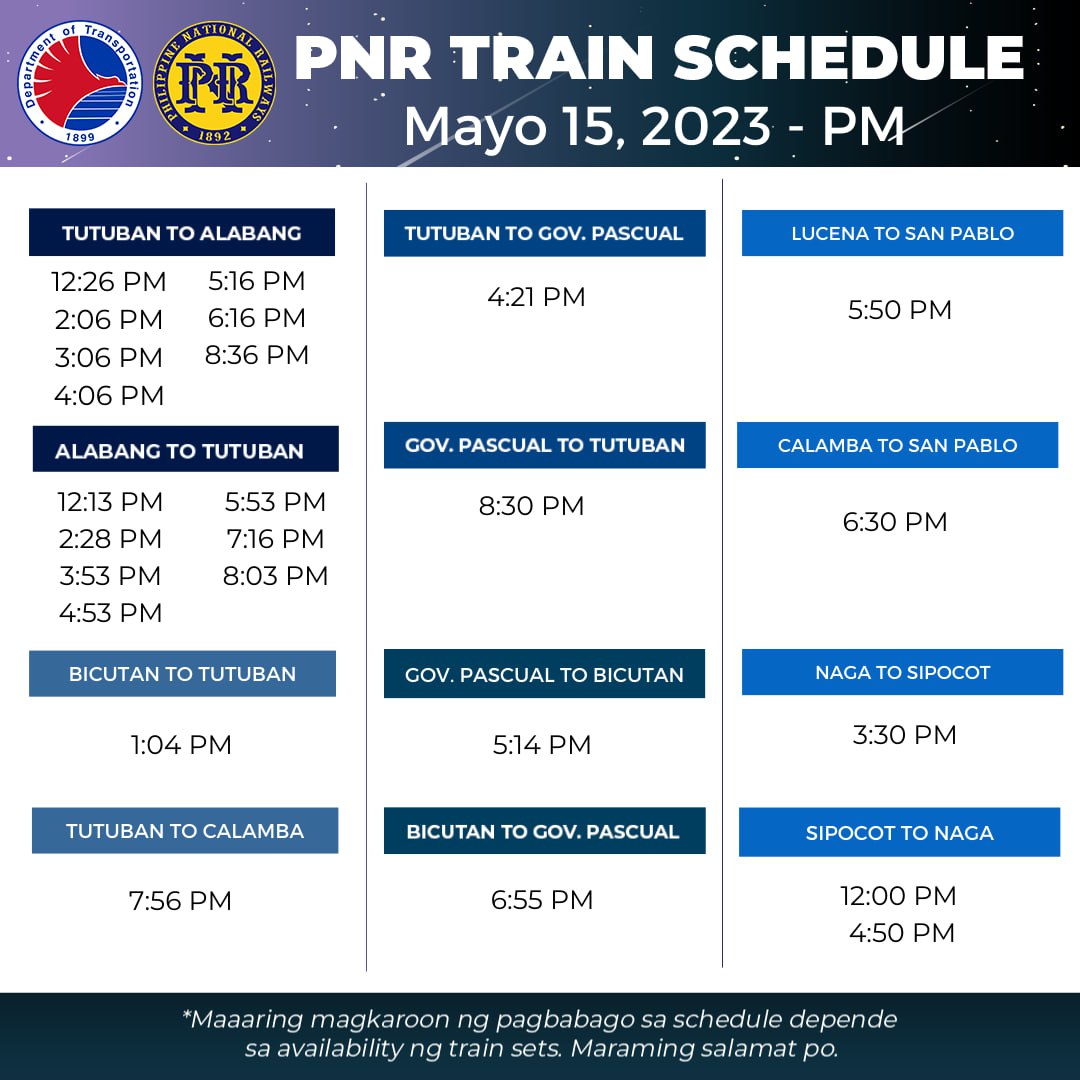 Department of Transportation
1899

PHILIPPINE NATIONAL RAILWAYS
PNR
1892

PNR TRAIN SCHEDULE
Mayo 15, 2023 - PM

TUTUBAN TO ALABANG
12:26 PM
2:06 PM
3:06 PM
4:06 PM
5:16 PM
6:16 PM
8:36 PM

ALABANG TO TUTUBAN
12:13 PM
2:28 PM
3:53 PM
4:53 PM
5:53 PM
7:16 PM
8:03 PM

BICUTAN TO TUTUBAN
1:04 PM

TUTUBAN TO CALAMBA
7:56 PM

TUTUBAN TO GOV. PASCUAL
4:21 PM

GOV. PASCUAL TO TUTUBAN
8:30 PM

GOV. PASCUAL TO BICUTAN
5:14 PM

BICUTAN TO GOV. PASCUAL
6:55 PM

LUCENA TO SAN PABLO
5:50 PM

CALAMBA TO SAN PABLO
6:30 PM

NAGA TO SIPOCOT
3:30 PM

SIPOCOT TO NAGA
12:00 PM
4:50 PM

*Maaaring magkaroon ng pagbabago sa schedule depende sa availability ng train sets. Maraming salamat po.